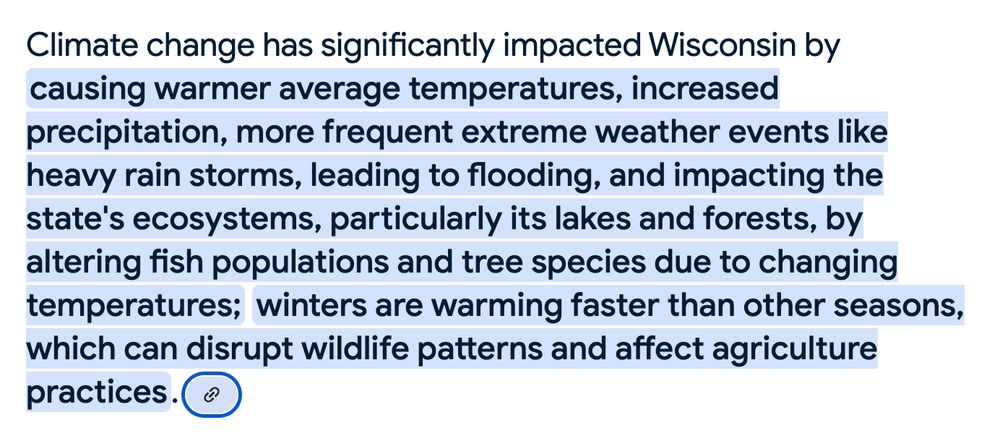 Climate change has significantly impacted Wisconsin by causing warmer average temperatures, increased precipitation, more frequent extreme weather events like heavy rain storms, leading to flooding, and impacting the state's ecosystems, particularly its lakes and forests, by altering fish populations and tree species due to changing temperatures; winters are warming faster than other seasons, which can disrupt wildlife patterns and affect agriculture practices.